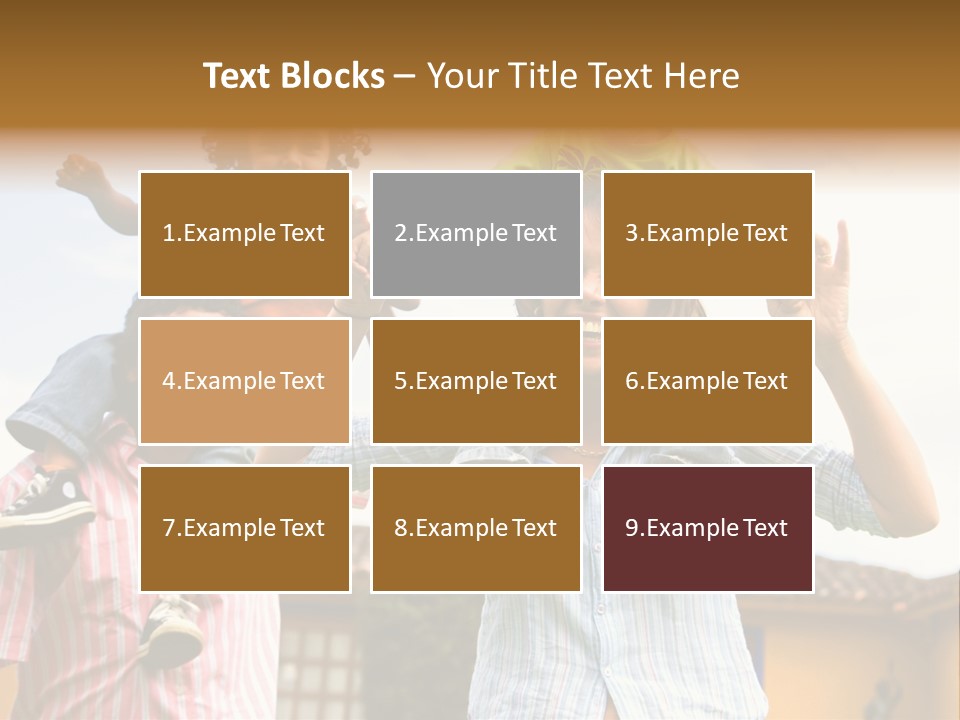 Text Blocks – Your Title Text Here

1.Example Text

2.Example Text

3.Example Text

4.Example Text

5.Example Text

6.Example Text

7.Example Text

8.Example Text

9.Example Text